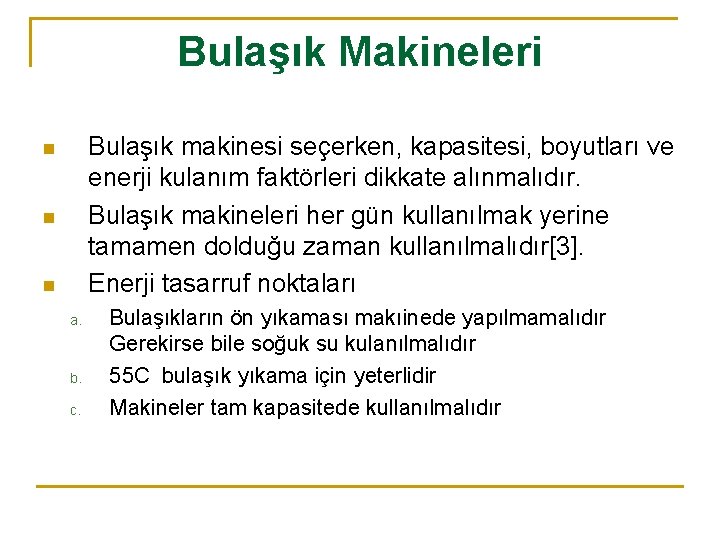 Bulaşık Makineleri

Bulaşık makinesi seçerken, kapasitesi, boyutları ve enerji kulanım faktörleri dikkate alınmalıdır.

Bulaşık makineleri her gün kullanılmak yerine tamamen dolduğu zaman kullanılmalıdır[3].

Enerji tasarruf noktaları

a. Bulaşıkların ön yıkaması makıinede yapılmamalıdır Gerekirse bile soğuk su kulanılmalıdır

b. 55C bulaşık yıkama için yeterlidir

c. Makineler tam kapasitede kullanılmalıdır